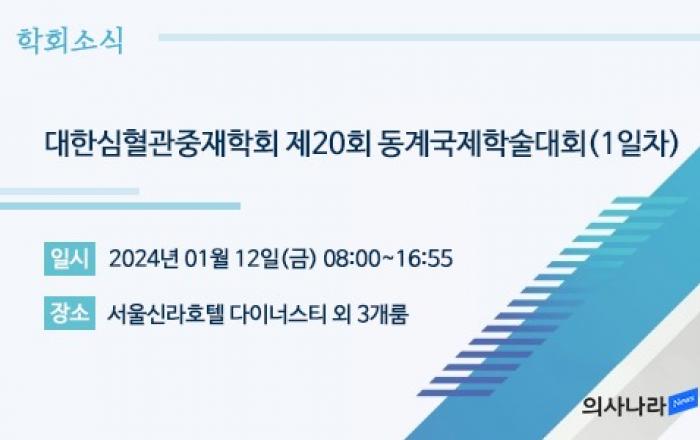 학회소식

대한심혈관중재학회 제20회 동계국제학술대회(1일차)

일시 2024년 01월 12일(금) 08:00~16:55

장소 서울신라호텔 다이너스티 외 3개룸

의사나라 News